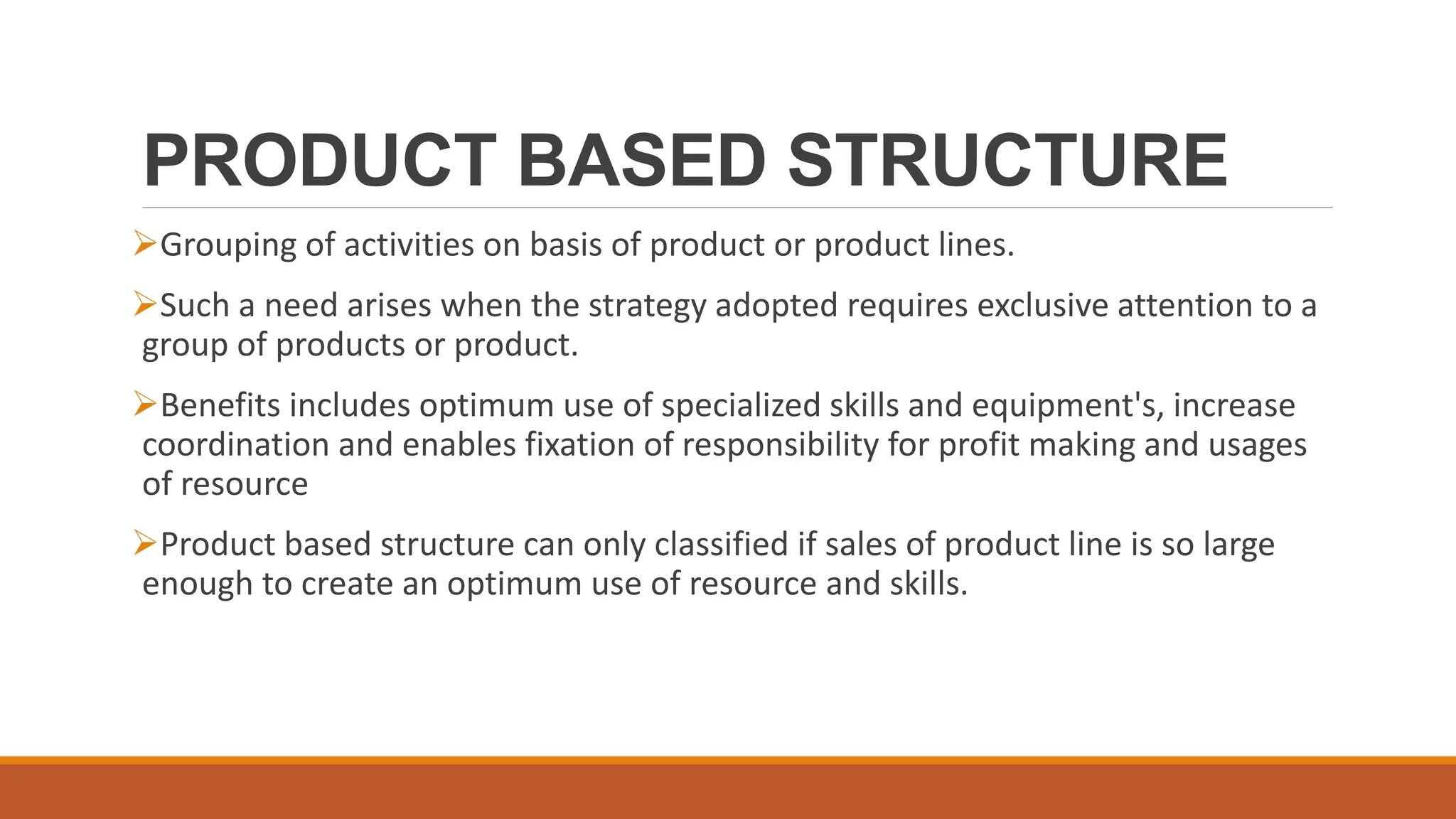 PRODUCT BASED STRUCTURE

➢Grouping of activities on basis of product or product lines.

➢Such a need arises when the strategy adopted requires exclusive attention to a group of products or product.

➢Benefits includes optimum use of specialized skills and equipment's, increase coordination and enables fixation of responsibility for profit making and usages of resource

➢Product based structure can only classified if sales of product line is so large enough to create an optimum use of resource and skills.